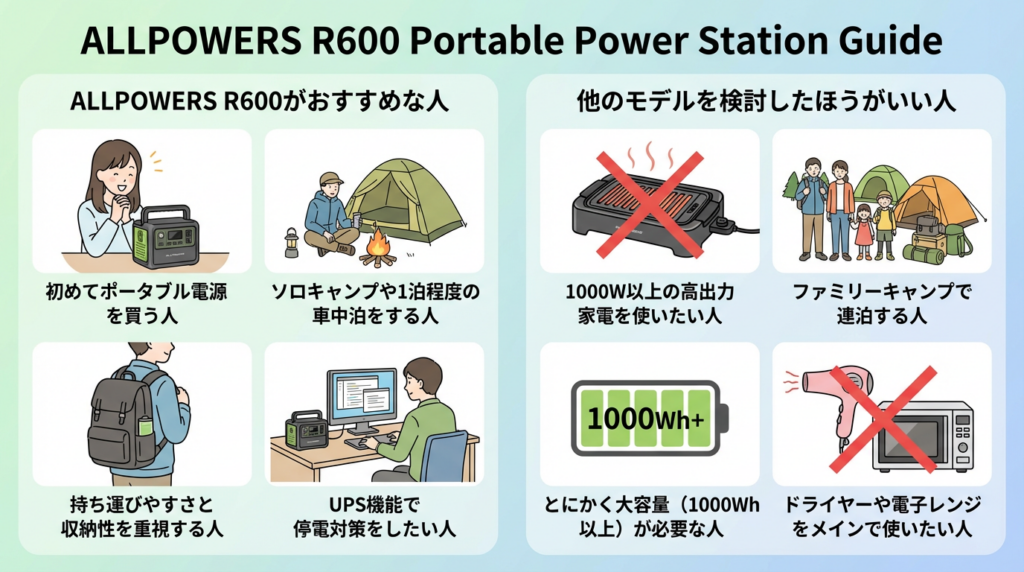 ALLPOWERS R600 Portable Power Station Guide

ALLPOWERS R600がおすすめな人

初めてポータブル電源を買う人

ソロキャンプや1泊程度の車中泊をする人

持ち運びやすさと収納性を重視する人

UPS機能で停電対策をしたい人

他のモデルを検討したほうがいい人

1000W以上の高出力家電を使いたい人

ファミリーキャンプで連泊する人

1000Wh+

とにかく大容量（1000Wh以上）が必要な人

ドライヤーや電子レンジをメインで使いたい人